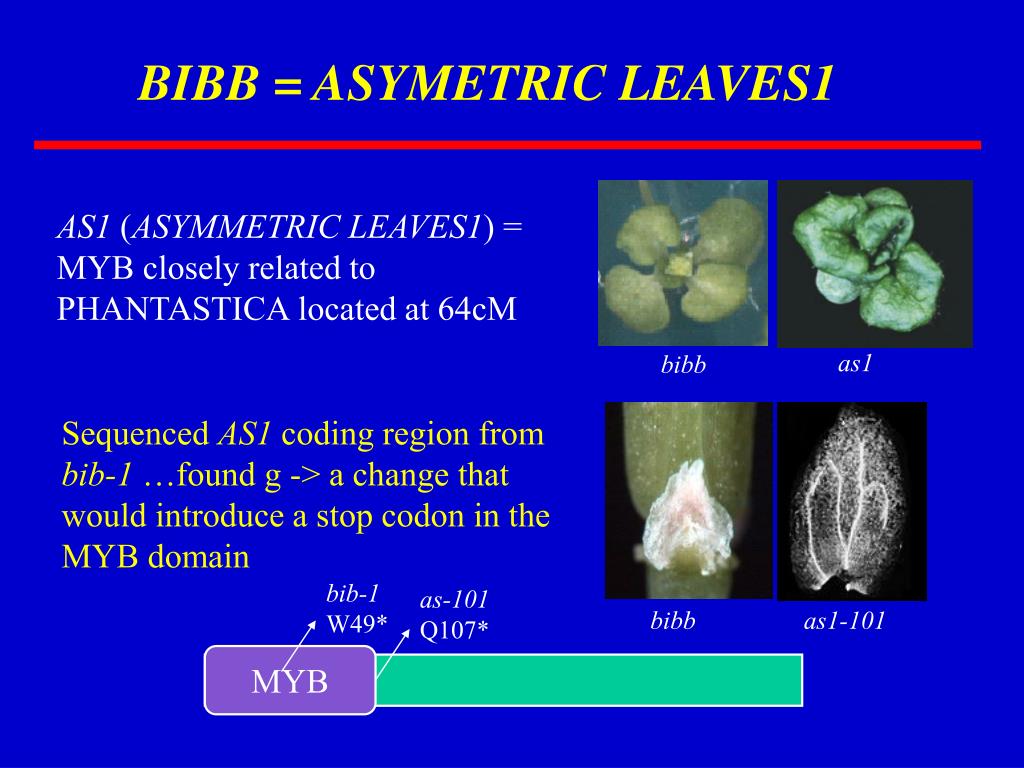 BIBB = ASYMETRIC LEAVES1

AS1 (ASYMMETRIC LEAVES1) = MYB closely related to PHANTASTICA located at 64cM

bibb

as1

Sequenced AS1 coding region from bib-1 …found g -> a change that would introduce a stop codon in the MYB domain

bibb

as1-101

bib-1
W49*

as-101
Q107*

MYB